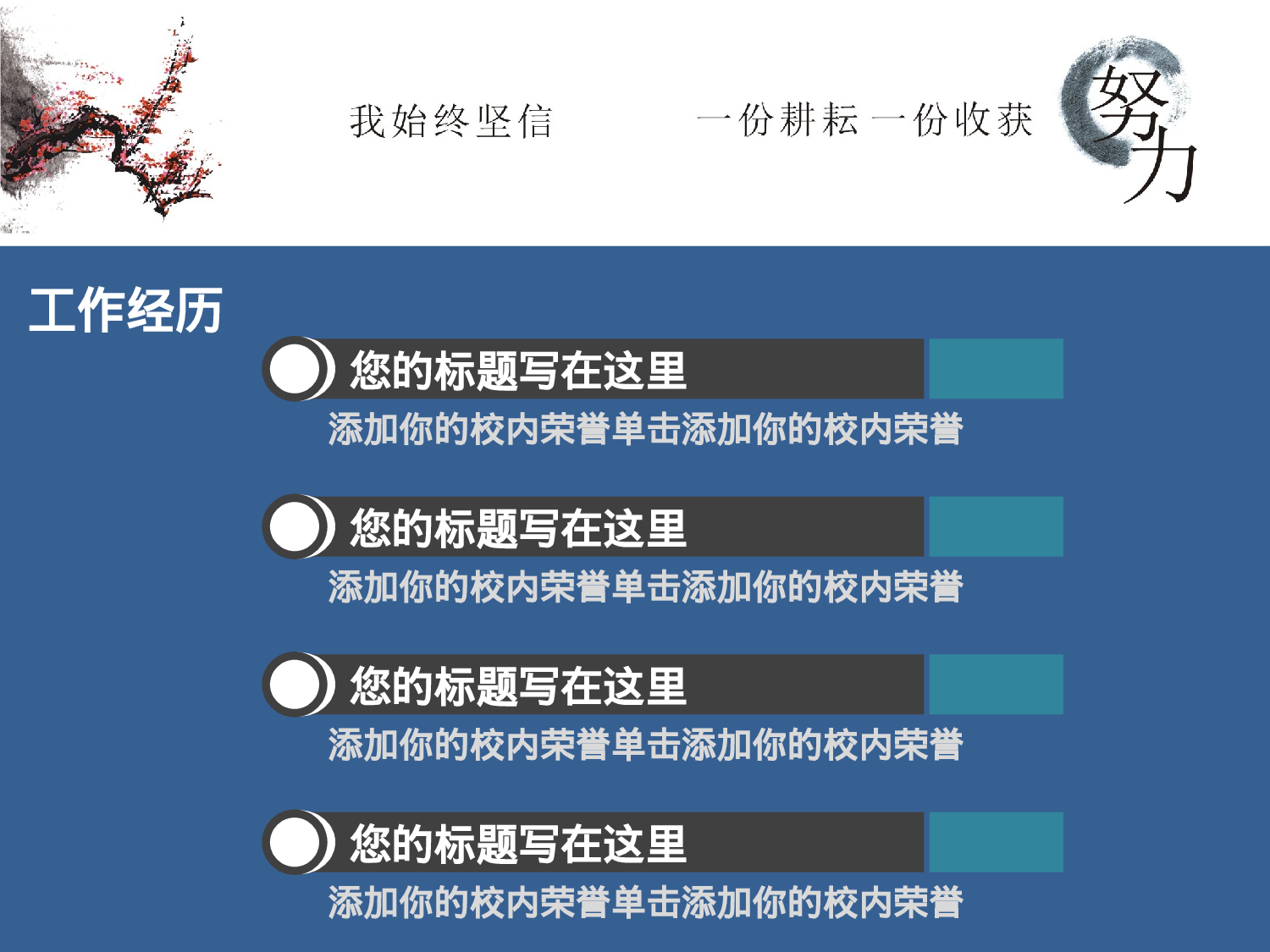 我始终坚信　　一份耕耘 一份收获

努力

工作经历

您的标题写在这里

添加你的校内荣誉单击添加你的校内荣誉

您的标题写在这里

添加你的校内荣誉单击添加你的校内荣誉

您的标题写在这里

添加你的校内荣誉单击添加你的校内荣誉

您的标题写在这里

添加你的校内荣誉单击添加你的校内荣誉